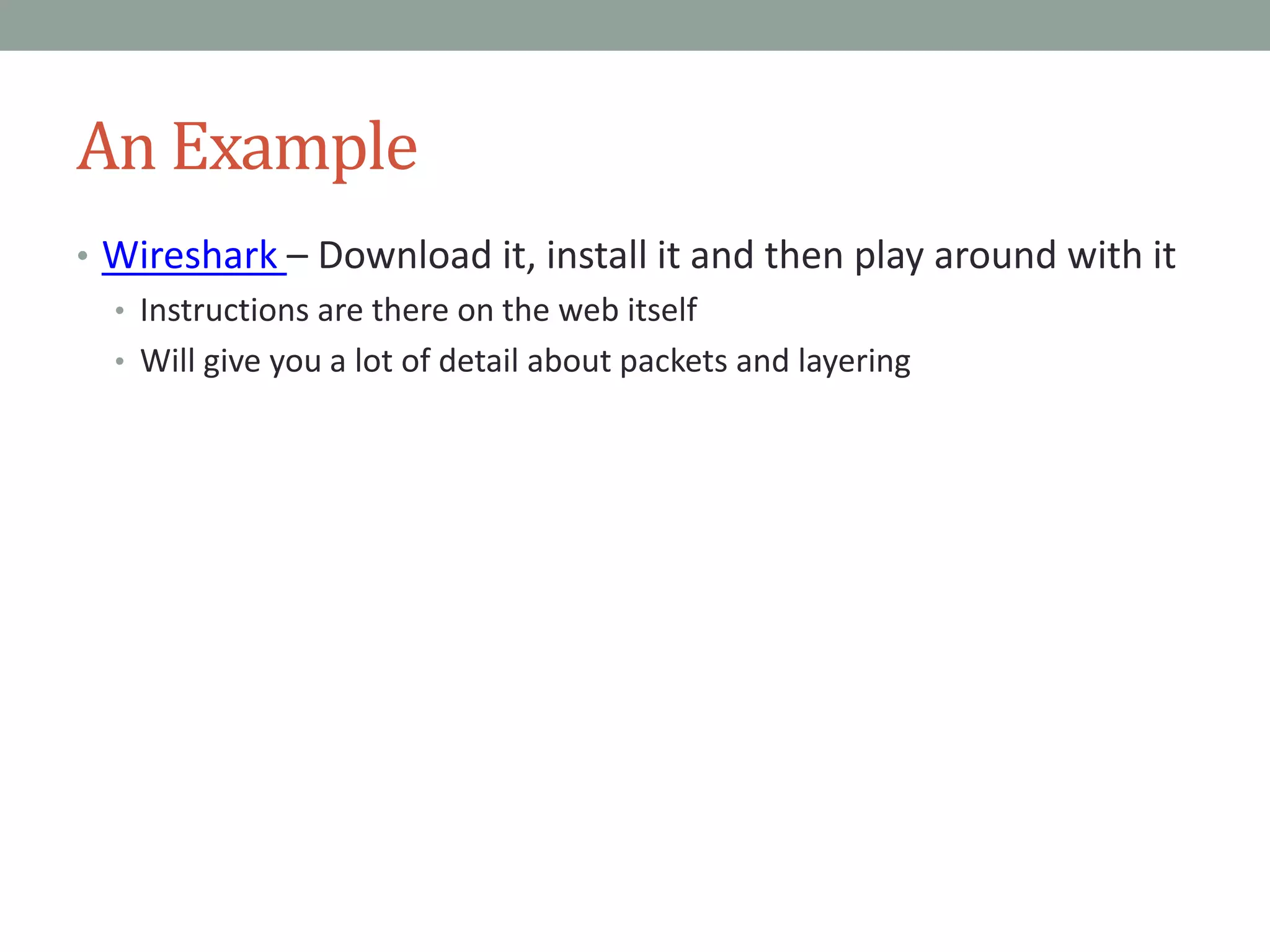 An Example

• Wireshark – Download it, install it and then play around with it
  • Instructions are there on the web itself
  • Will give you a lot of detail about packets and layering